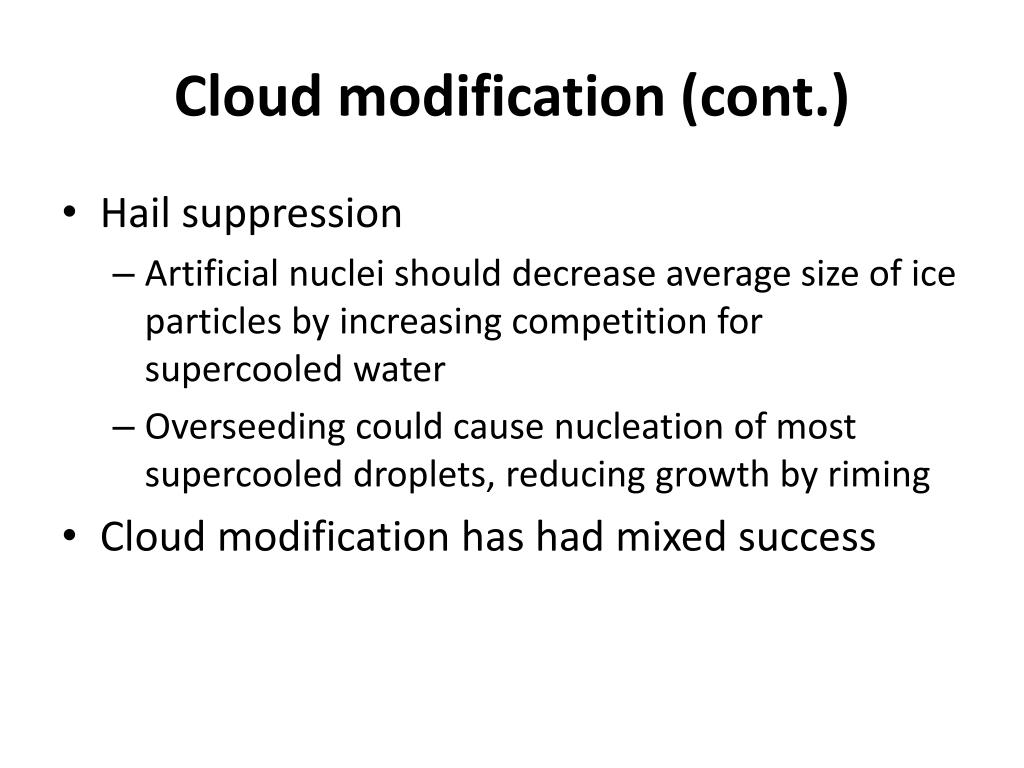 Cloud modification (cont.)

• Hail suppression
– Artificial nuclei should decrease average size of ice particles by increasing competition for supercooled water
– Overseeding could cause nucleation of most supercooled droplets, reducing growth by riming
• Cloud modification has had mixed success